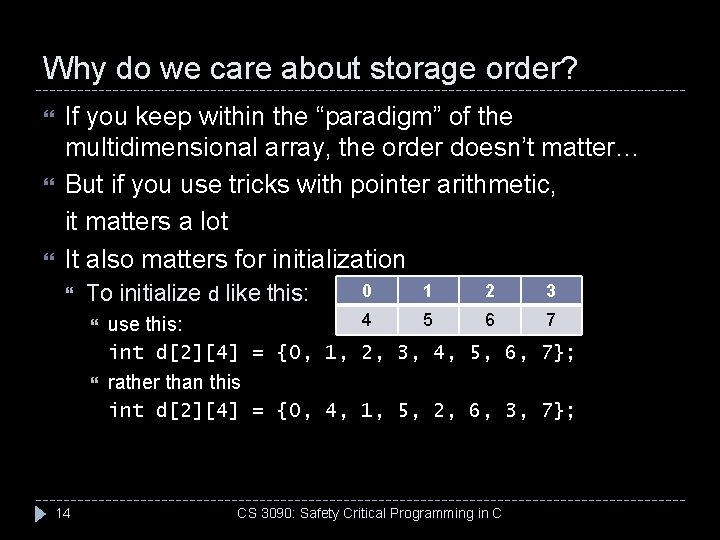 Why do we care about storage order?

If you keep within the “paradigm” of the multidimensional array, the order doesn’t matter…

But if you use tricks with pointer arithmetic, it matters a lot

It also matters for initialization

To initialize d like this:

| 0 | 1 | 2 | 3 |
|---|---|---|---|
| 4 | 5 | 6 | 7 |

use this:

int d[2][4] = {0, 1, 2, 3, 4, 5, 6, 7};

rather than this

int d[2][4] = {0, 4, 1, 5, 2, 6, 3, 7};

14

CS 3090: Safety Critical Programming in C